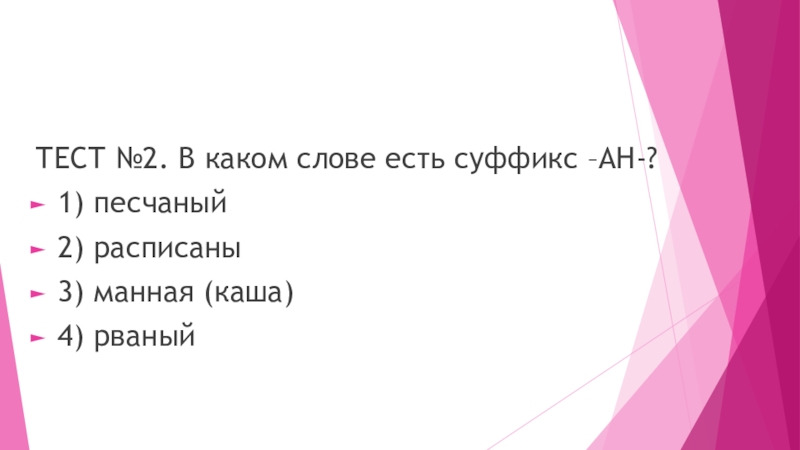 ТЕСТ №2. В каком слове есть суффикс –АН-?

1) песчаный

2) расписаны

3) манная (каша)

4) рваный